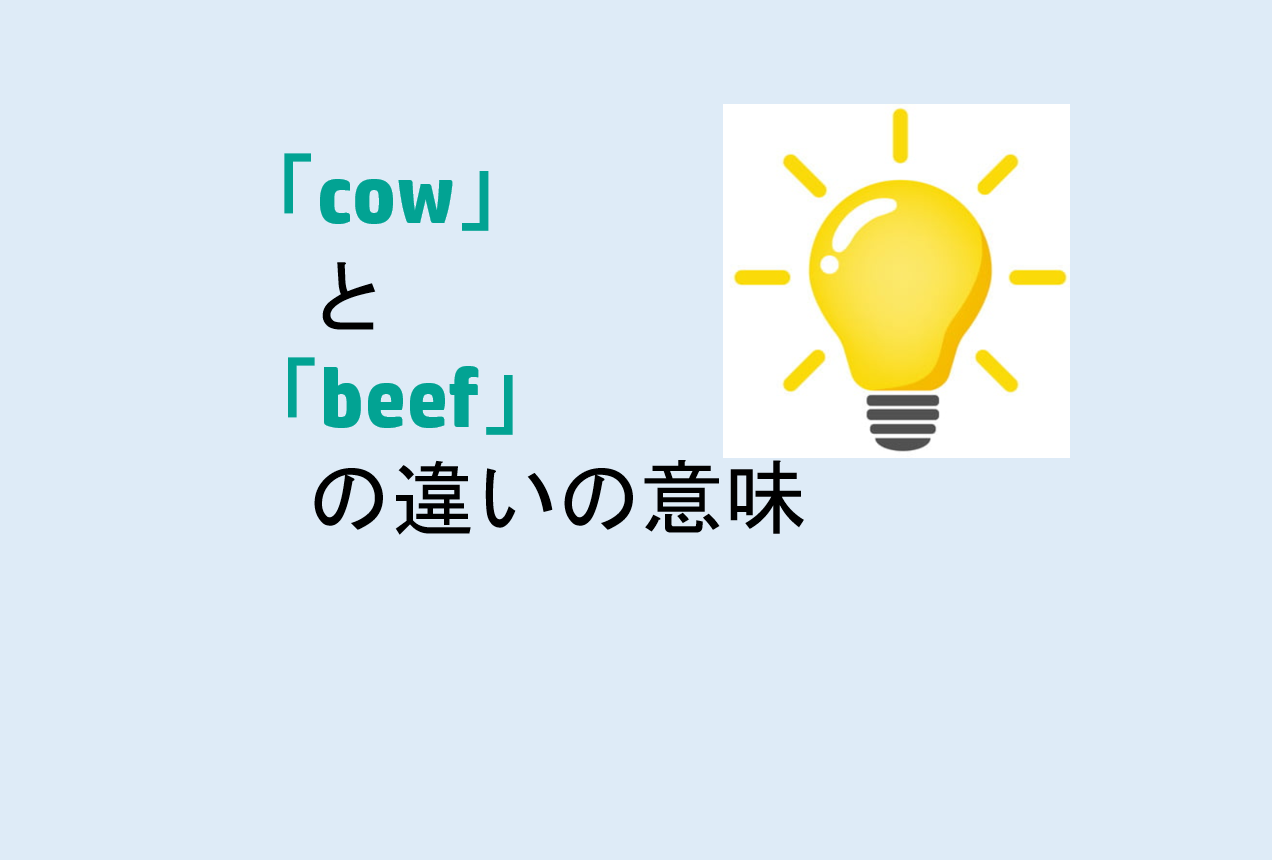 「cow」
と
「beef」
の違いの意味